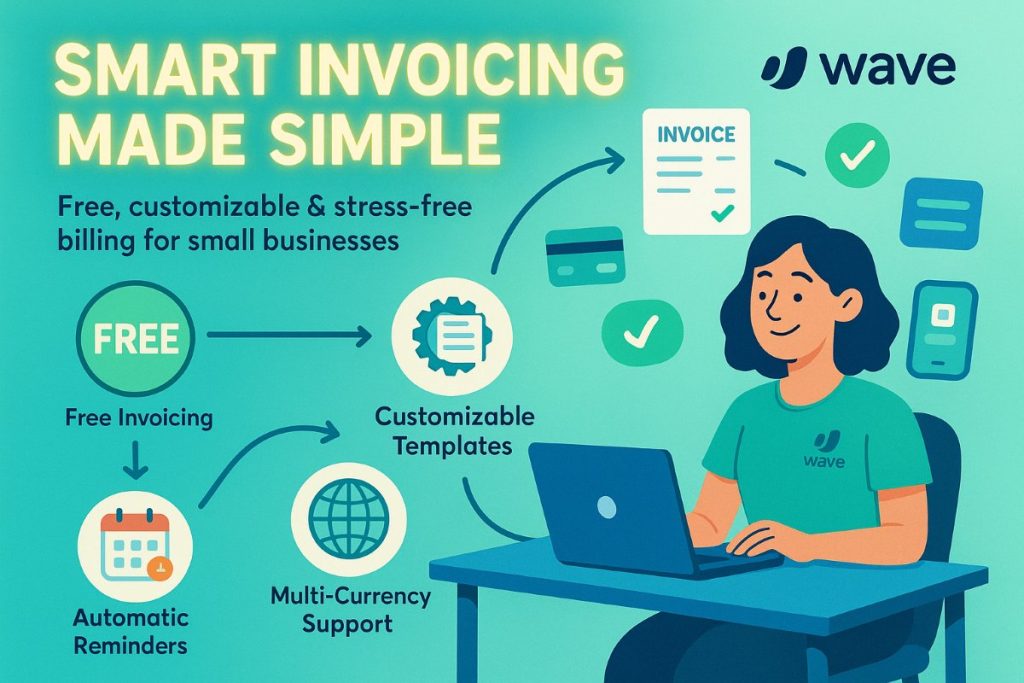 SMART INVOICING MADE SIMPLE

wave

Free, customizable & stress-free billing for small businesses

INVOICE

FREE

Free Invoicing

Customizable Templates

Automatic Reminders

Multi-Currency Support

wave